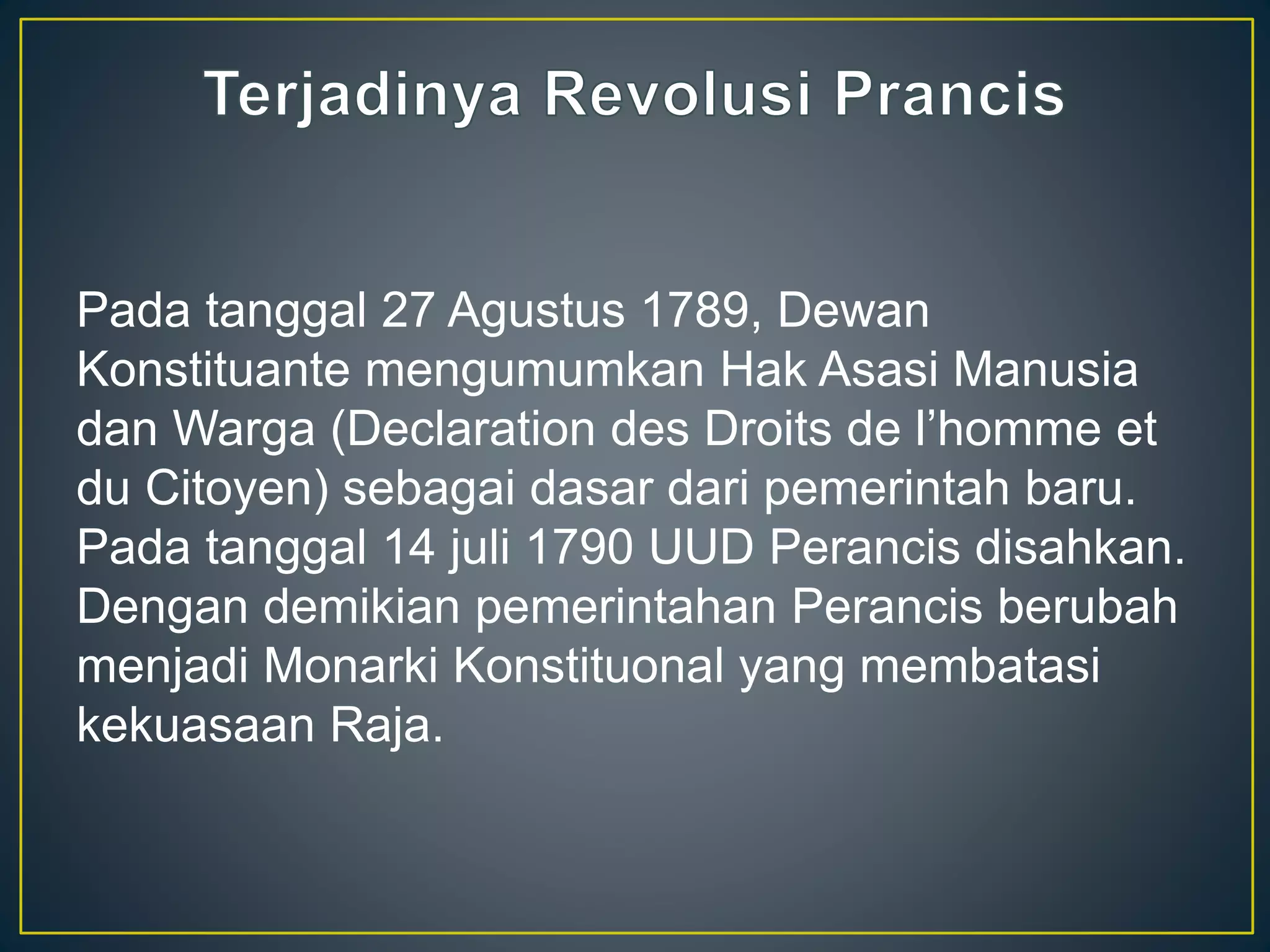 Terjadinya Revolusi Prancis

Pada tanggal 27 Agustus 1789, Dewan Konstituante mengumumkan Hak Asasi Manusia dan Warga (Declaration des Droits de l’homme et du Citoyen) sebagai dasar dari pemerintah baru. Pada tanggal 14 juli 1790 UUD Perancis disahkan. Dengan demikian pemerintahan Perancis berubah menjadi Monarki Konstituonal yang membatasi kekuasaan Raja.